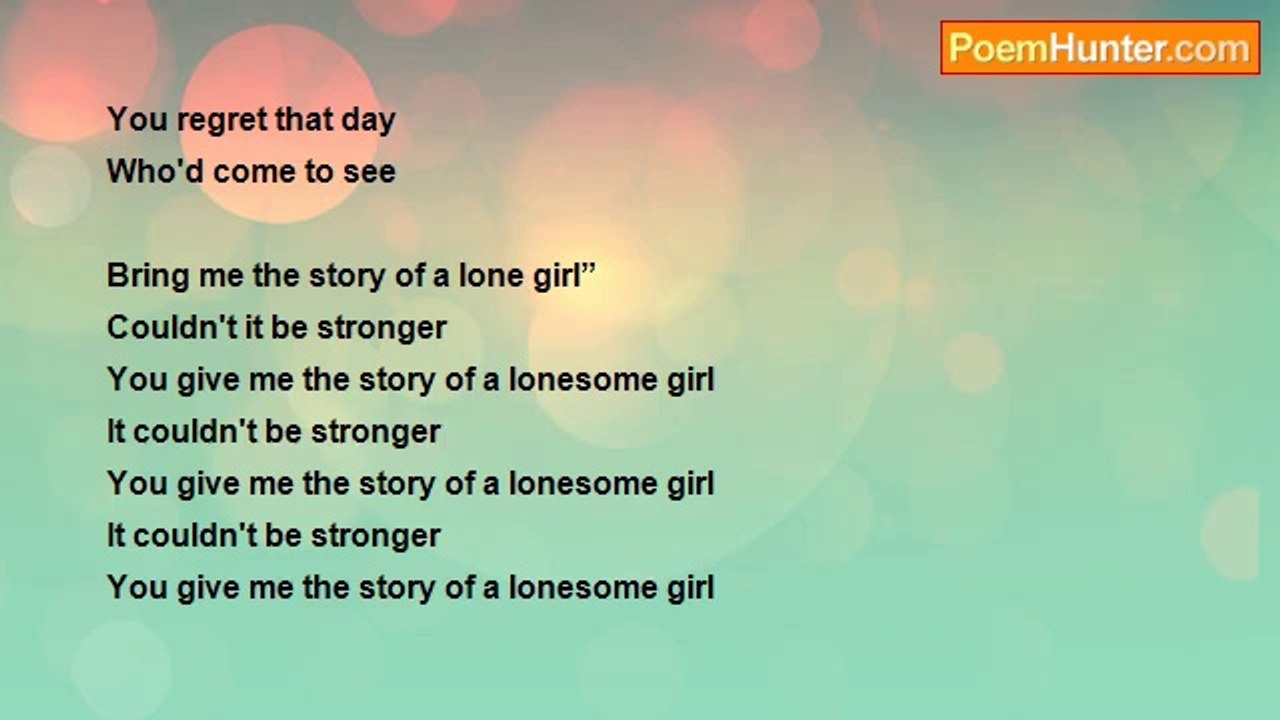 PoemHunter.com

You regret that day
Who'd come to see

Bring me the story of a lone girl”
Couldn't it be stronger
You give me the story of a lonesome girl
It couldn't be stronger
You give me the story of a lonesome girl
It couldn't be stronger
You give me the story of a lonesome girl